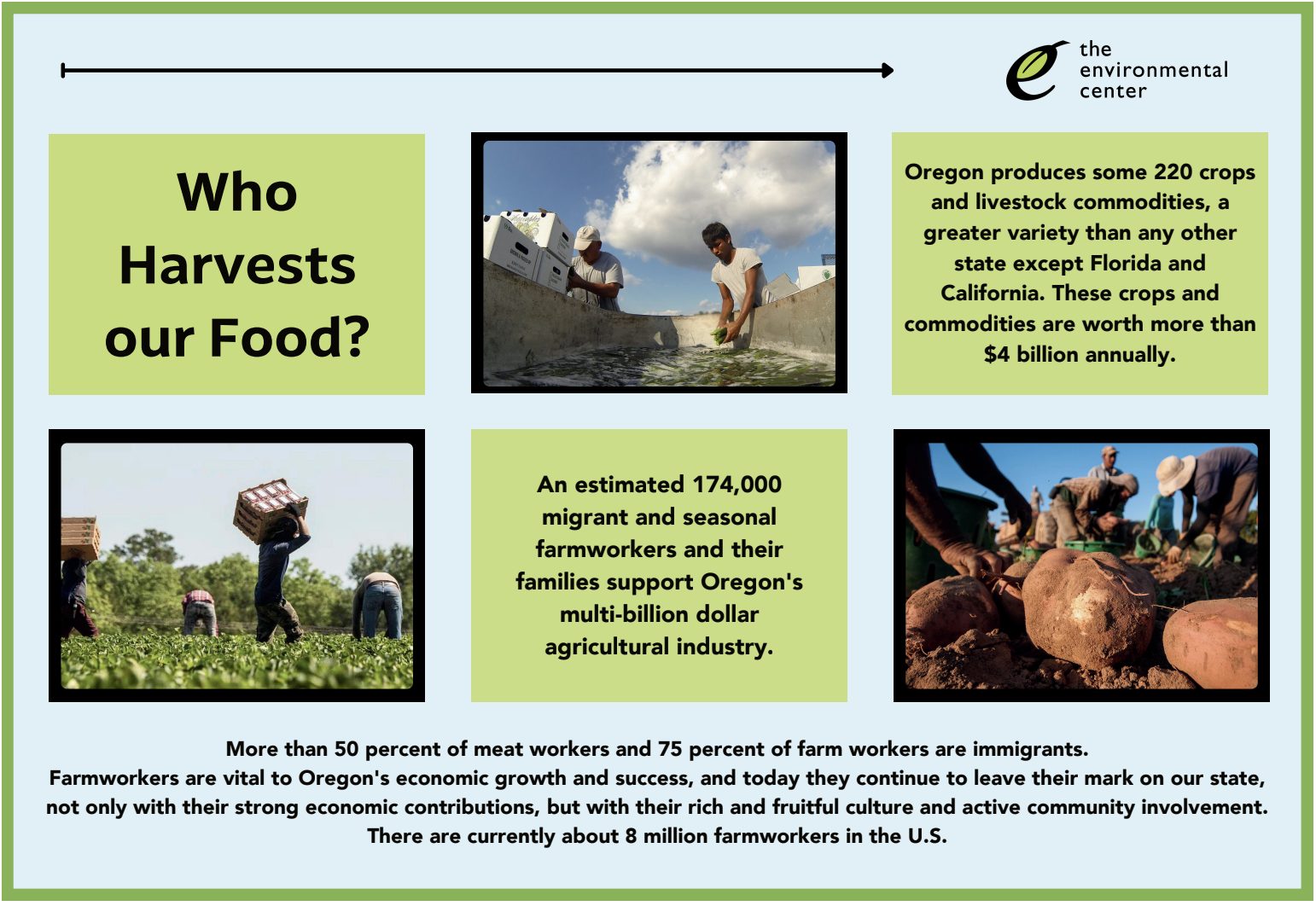 the environmental center

Who Harvests our Food?

Oregon produces some 220 crops and livestock commodities, a greater variety than any other state except Florida and California. These crops and commodities are worth more than $4 billion annually.

An estimated 174,000 migrant and seasonal farmworkers and their families support Oregon's multi-billion dollar agricultural industry.

More than 50 percent of meat workers and 75 percent of farm workers are immigrants.
Farmworkers are vital to Oregon's economic growth and success, and today they continue to leave their mark on our state, not only with their strong economic contributions, but with their rich and fruitful culture and active community involvement.
There are currently about 8 million farmworkers in the U.S.